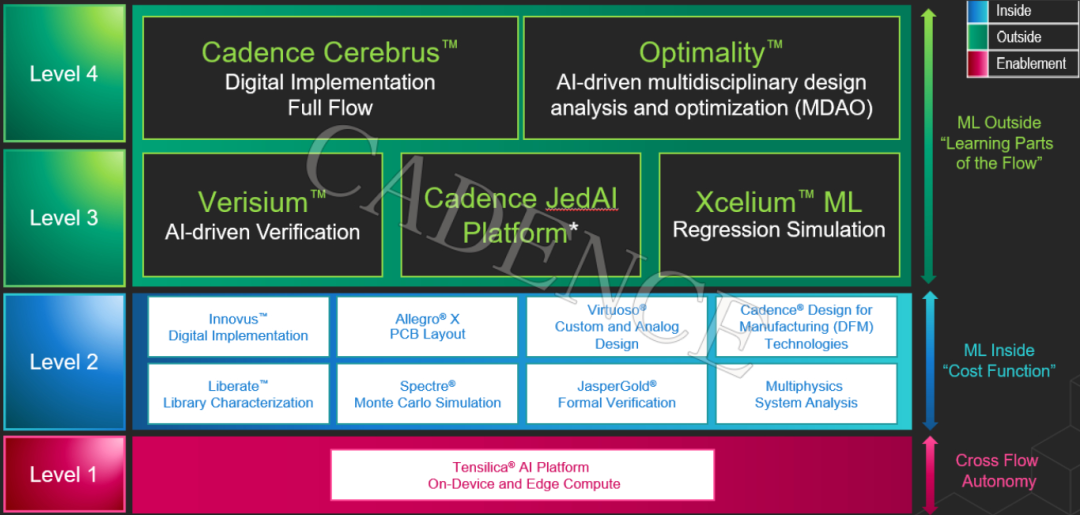 Inside
Outside
Enablement

Level 4

Cadence Cerebrus™
Digital Implementation Full Flow

Optimality™
AI-driven multidisciplinary design analysis and optimization (MDAO)

ML Outside
"Learning Parts of the Flow"

Level 3

Verisium™
AI-driven Verification

Cadence JedAI Platform*

Xcelium™ ML
Regression Simulation

CADENCE

Level 2

Innovus™
Digital Implementation

Allegro® X
PCB Layout

Virtuoso®
Custom and Analog Design

Cadence® Design for Manufacturing (DFM) Technologies

Liberate™
Library Characterization

Spectre®
Monte Carlo Simulation

JasperGold®
Formal Verification

Multiphysics
System Analysis

ML Inside
"Cost Function"

Level 1

Tensilica® AI Platform
On-Device and Edge Compute

Cross Flow Autonomy